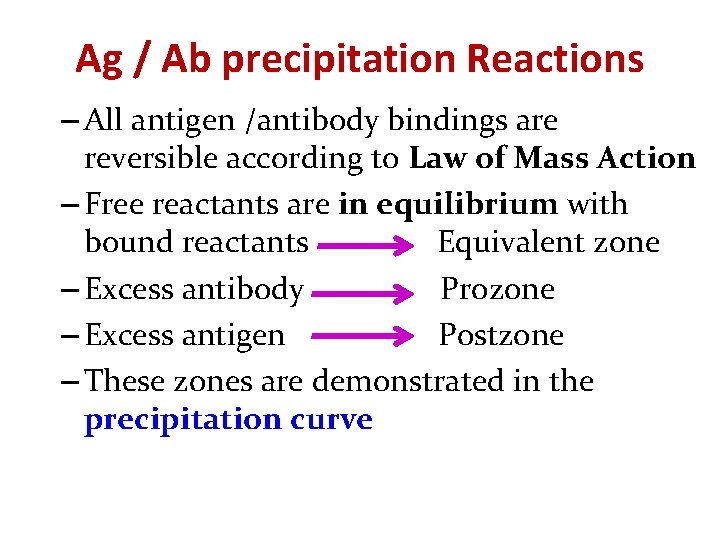 Ag / Ab precipitation Reactions

– All antigen /antibody bindings are reversible according to Law of Mass Action

– Free reactants are in equilibrium with bound reactants → Equivalent zone

– Excess antibody → Prozone

– Excess antigen → Postzone

– These zones are demonstrated in the precipitation curve